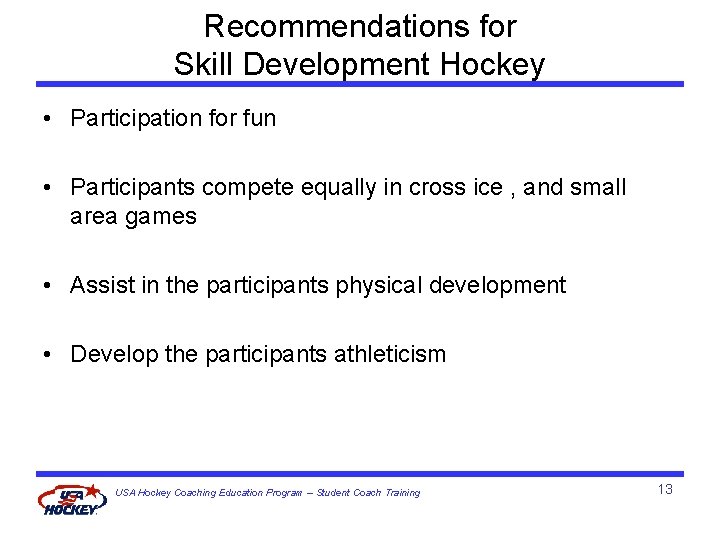 Recommendations for
Skill Development Hockey

• Participation for fun

• Participants compete equally in cross ice , and small area games

• Assist in the participants physical development

• Develop the participants athleticism

USA HOCKEY

USA Hockey Coaching Education Program – Student Coach Training

13